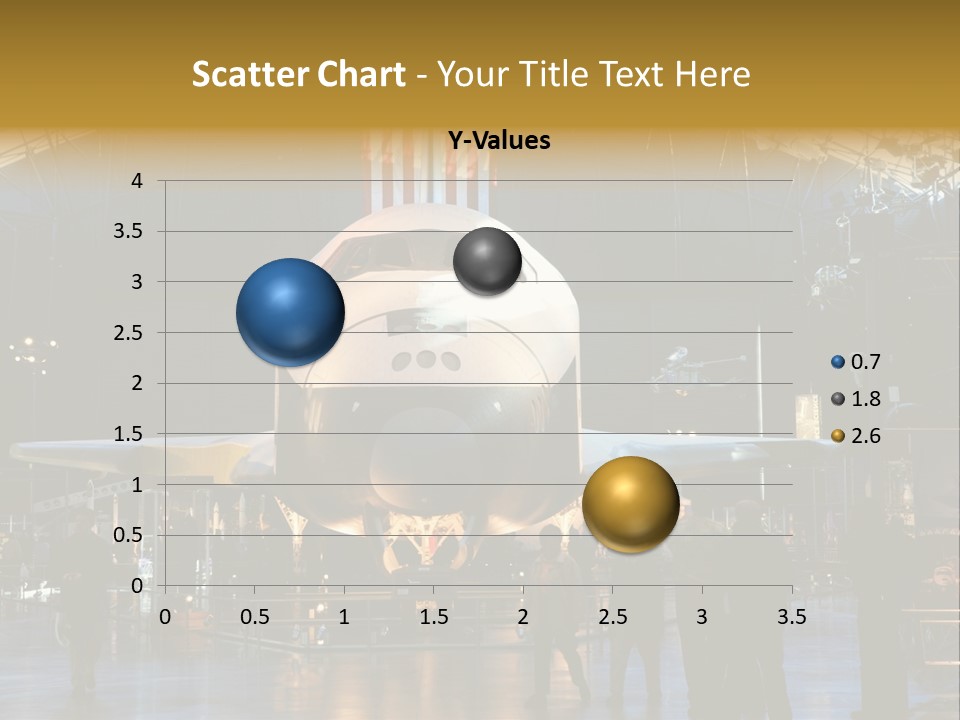 Scatter Chart - Your Title Text Here

Y-Values

4
3.5
3
2.5
2
1.5
1
0.5
0

0 0.5 1 1.5 2 2.5 3 3.5

0.7
1.8
2.6